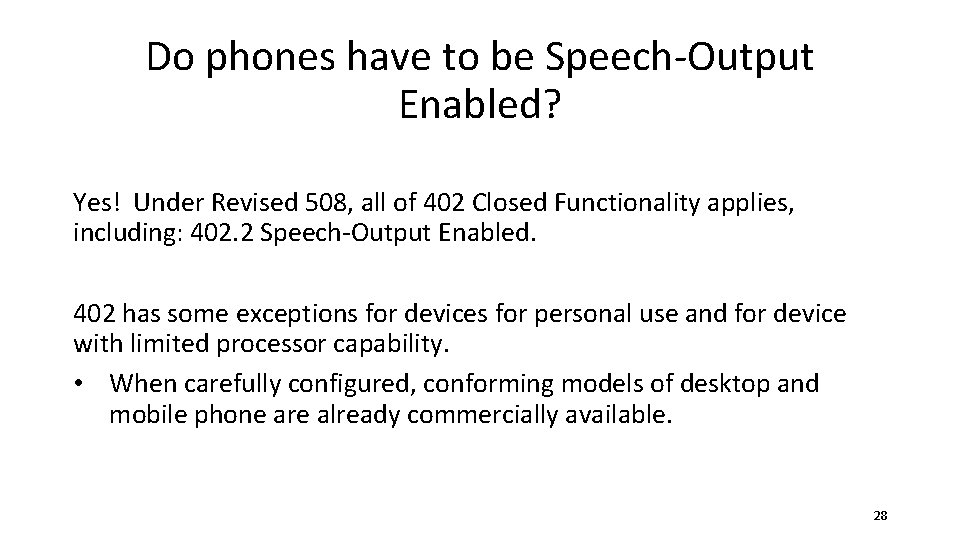 Do phones have to be Speech-Output Enabled?

Yes! Under Revised 508, all of 402 Closed Functionality applies, including: 402.2 Speech-Output Enabled.

402 has some exceptions for devices for personal use and for device with limited processor capability.

• When carefully configured, conforming models of desktop and mobile phone are already commercially available.

28